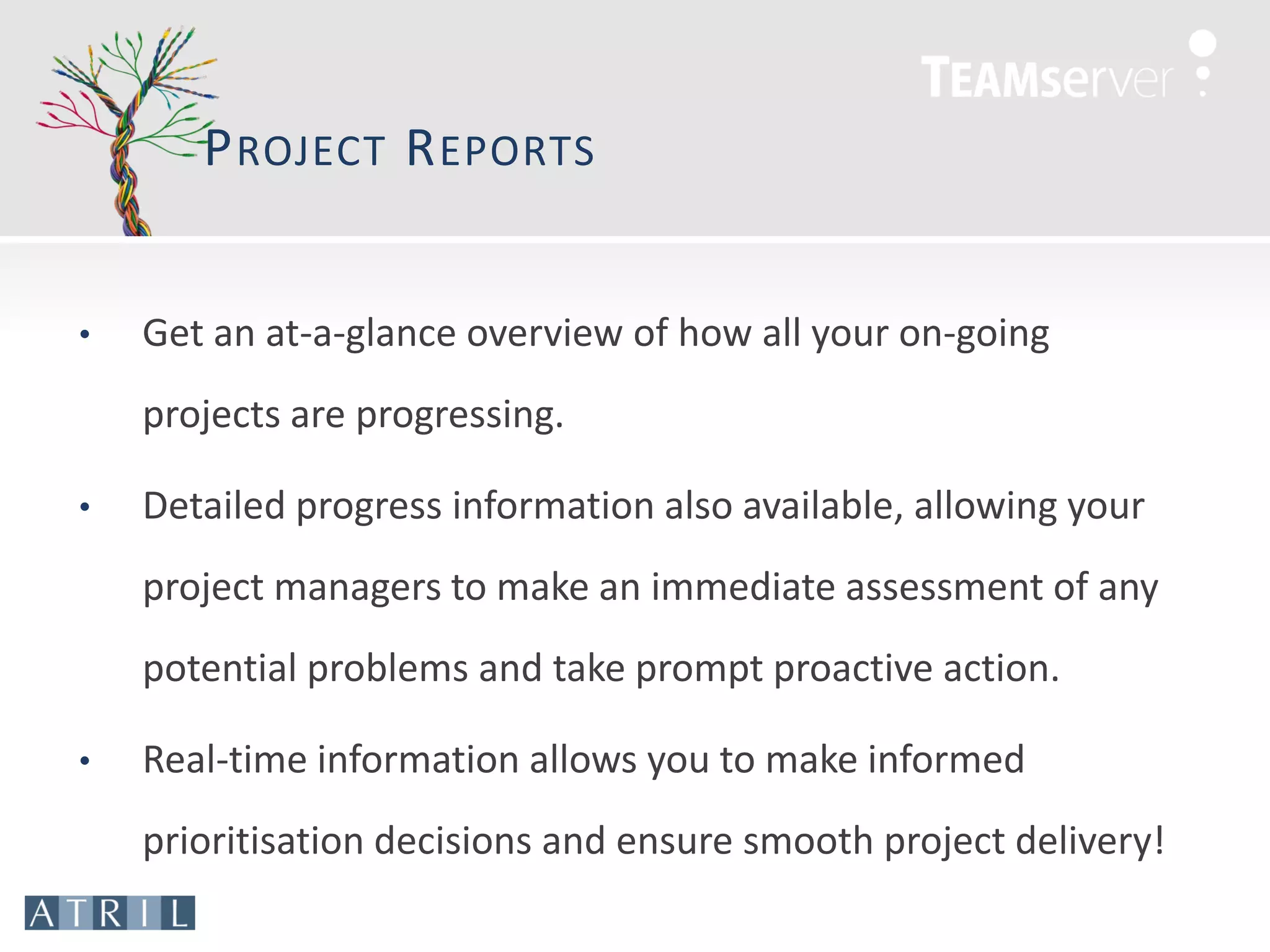 TEAMserver

PROJECT REPORTS

• Get an at-a-glance overview of how all your on-going projects are progressing.

• Detailed progress information also available, allowing your project managers to make an immediate assessment of any potential problems and take prompt proactive action.

• Real-time information allows you to make informed prioritisation decisions and ensure smooth project delivery!

ATRIL